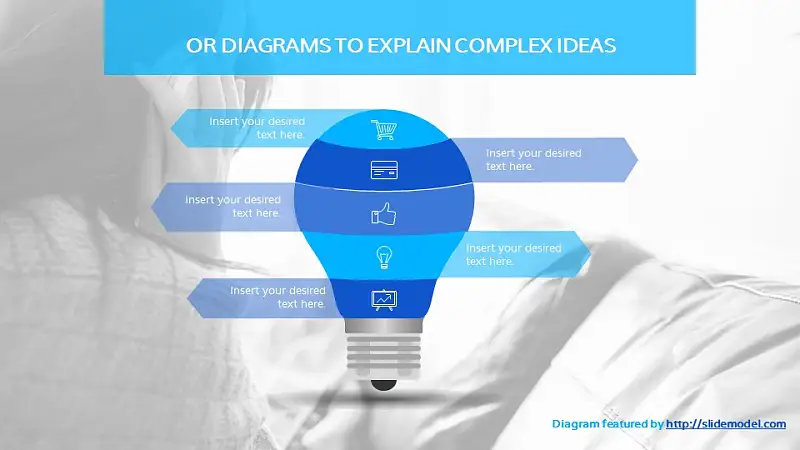 OR DIAGRAMS TO EXPLAIN COMPLEX IDEAS

Insert your desired text here.

Insert your desired text here.

Insert your desired text here.

Insert your desired text here.

Insert your desired text here.

Diagram featured by http://slidemodel.com